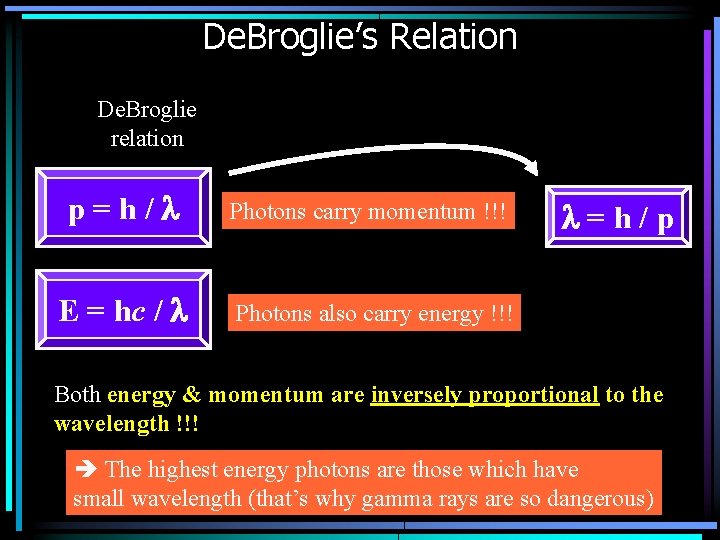 DeBroglie's Relation

DeBroglie relation

$p = h / \lambda$

Photons carry momentum !!!

$\lambda = h / p$

$E = hc / \lambda$

Photons also carry energy !!!

Both energy & momentum are inversely proportional to the wavelength !!!

➔ The highest energy photons are those which have small wavelength (that's why gamma rays are so dangerous)